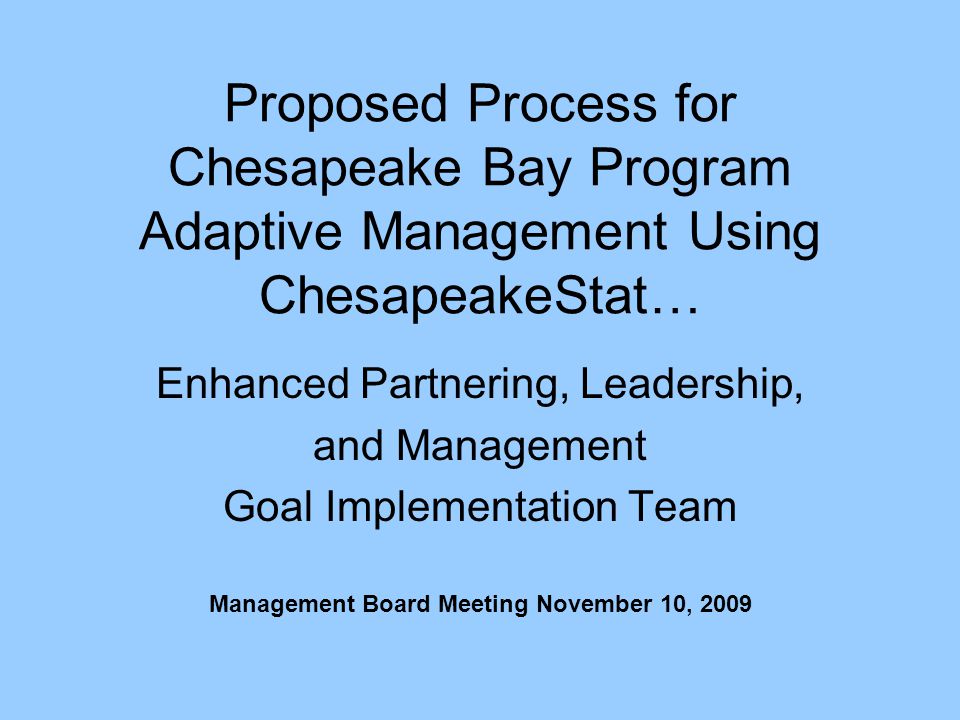 Proposed Process for Chesapeake Bay Program Adaptive Management Using ChesapeakeStat…

Enhanced Partnering, Leadership, and Management Goal Implementation Team

Management Board Meeting November 10, 2009